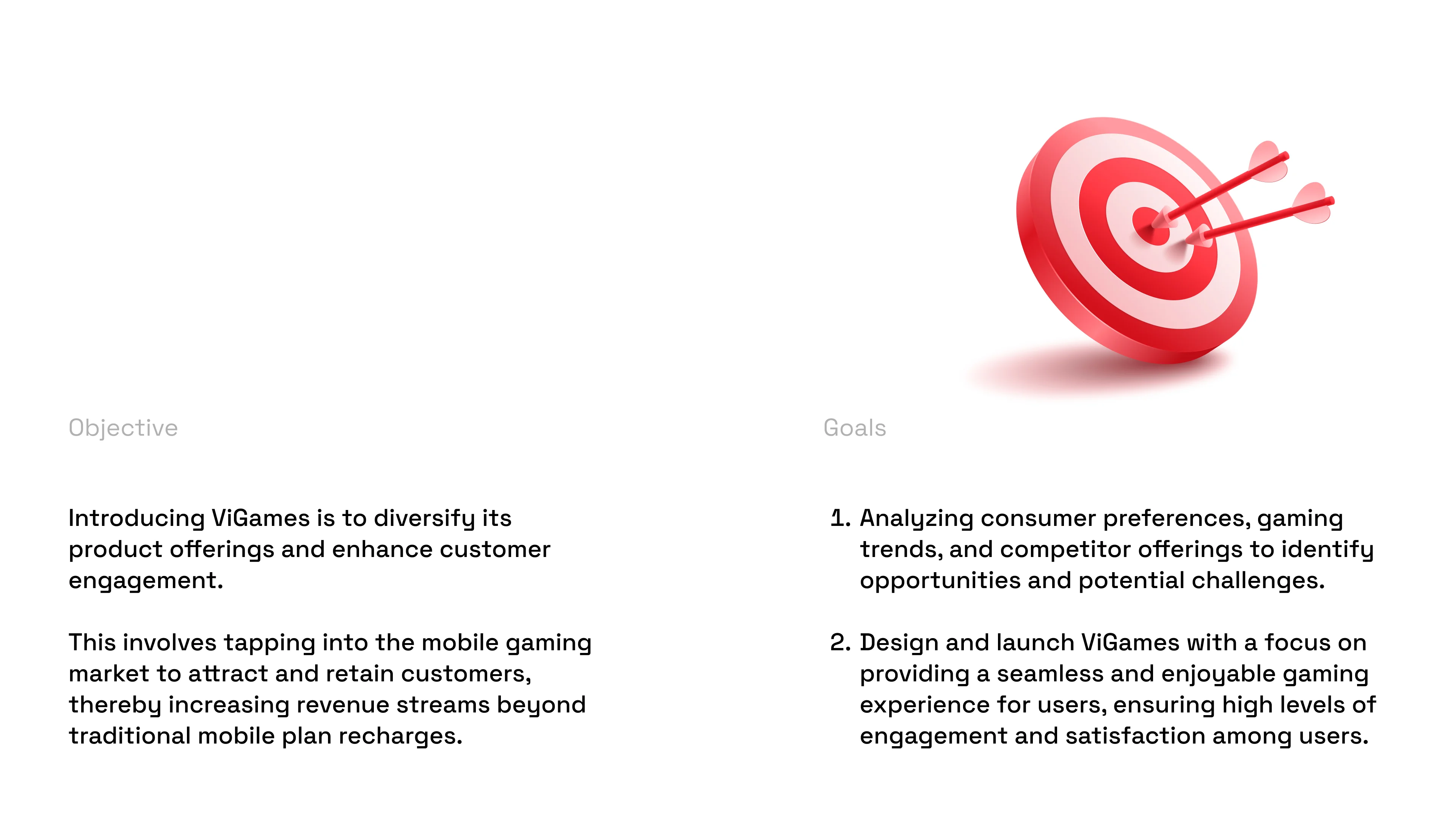 Objective

Introducing ViGames is to diversify its product offerings and enhance customer engagement.

This involves tapping into the mobile gaming market to attract and retain customers, thereby increasing revenue streams beyond traditional mobile plan recharges.

Goals

1. Analyzing consumer preferences, gaming trends, and competitor offerings to identify opportunities and potential challenges.

2. Design and launch ViGames with a focus on providing a seamless and enjoyable gaming experience for users, ensuring high levels of engagement and satisfaction among users.